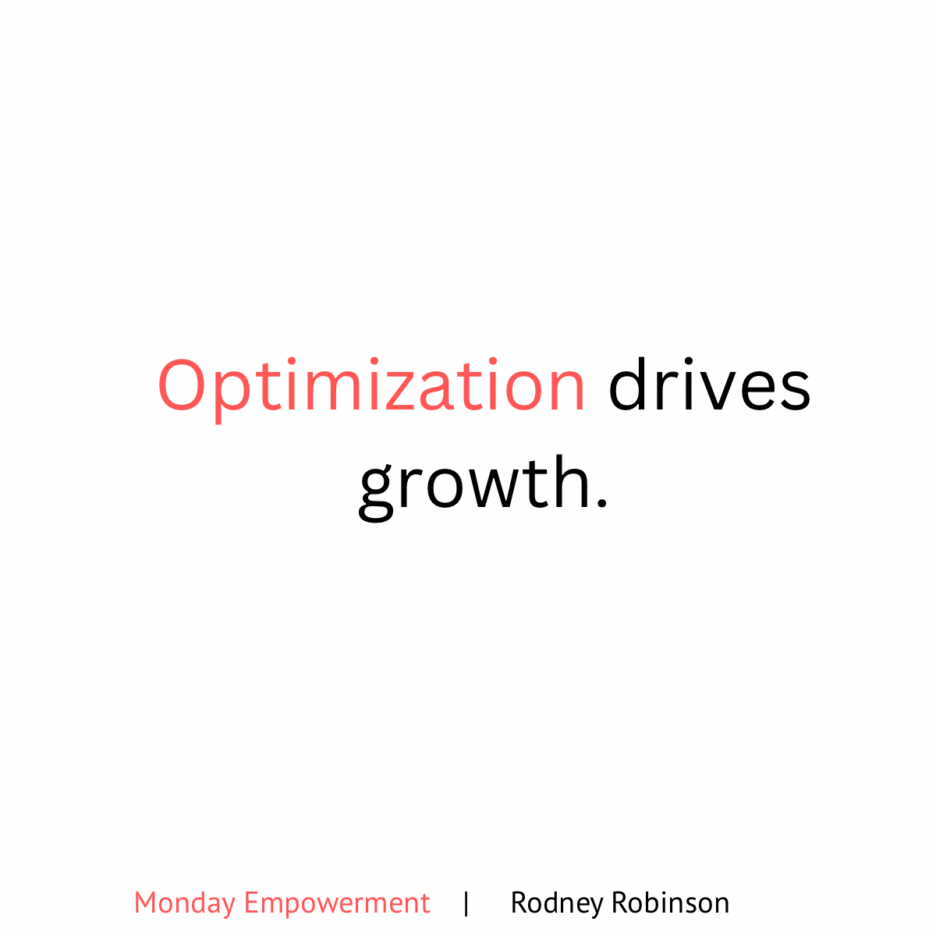 Optimization drives growth.

Monday Empowerment | Rodney Robinson